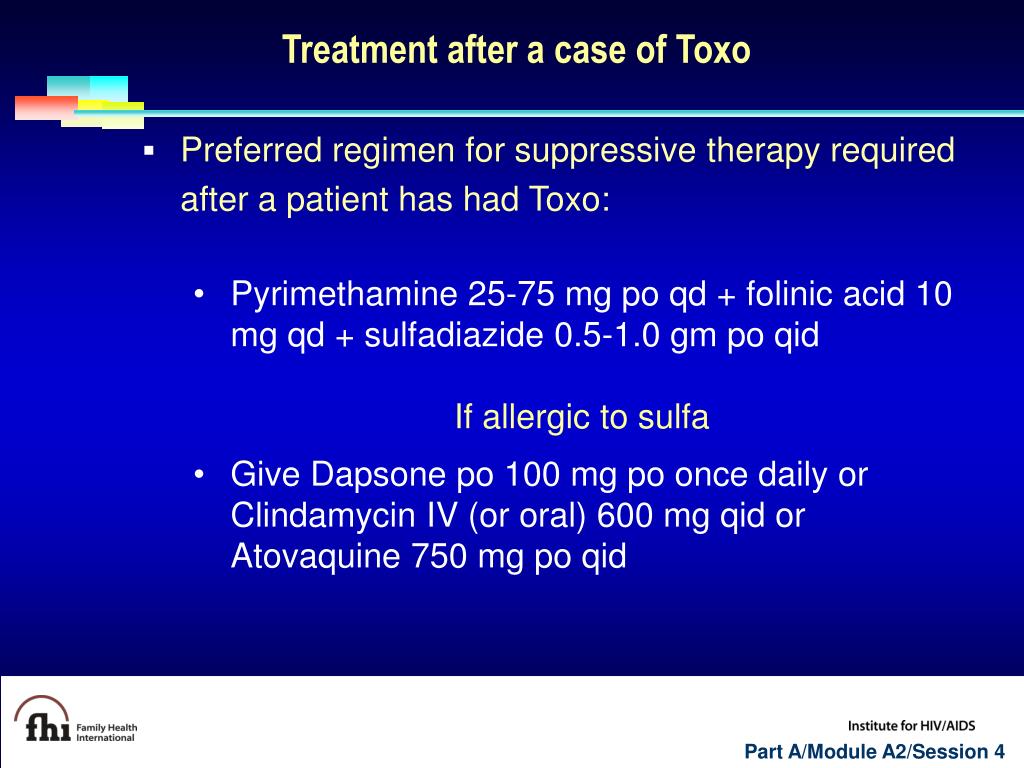 Treatment after a case of Toxo

▪ Preferred regimen for suppressive therapy required after a patient has had Toxo:

• Pyrimethamine 25-75 mg po qd + folinic acid 10 mg qd + sulfadiazide 0.5-1.0 gm po qid

If allergic to sulfa

• Give Dapsone po 100 mg po once daily or Clindamycin IV (or oral) 600 mg qid or Atovaquine 750 mg po qid

fhi Family Health International

Institute for HIV/AIDS

Part A/Module A2/Session 4